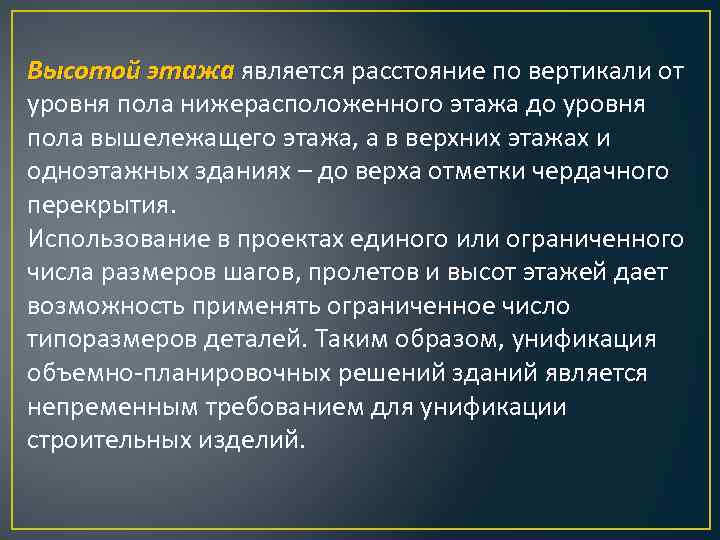 Высотой этажа является расстояние по вертикали от уровня пола нижерасположенного этажа до уровня пола вышележащего этажа, а в верхних этажах и одноэтажных зданиях – до верха отметки чердачного перекрытия.
Использование в проектах единого или ограниченного числа размеров шагов, пролетов и высот этажей дает возможность применять ограниченное число типоразмеров деталей. Таким образом, унификация объемно-планировочных решений зданий является непременным требованием для унификации строительных изделий.